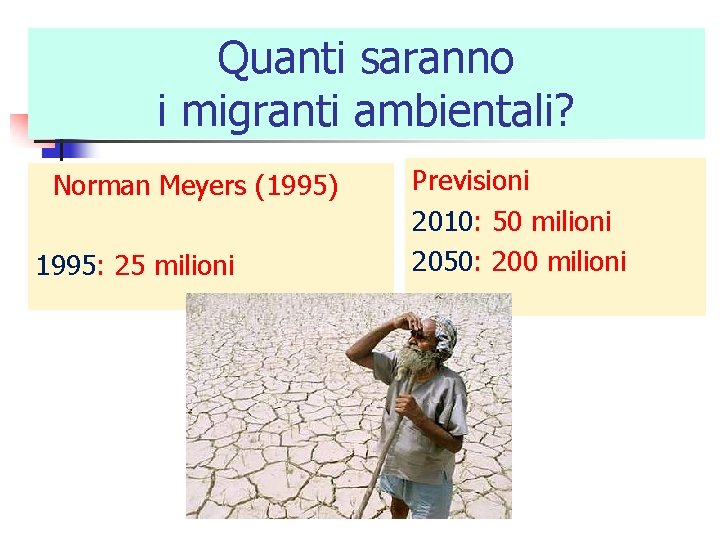 Quanti saranno
i migranti ambientali?

Norman Meyers (1995)

1995: 25 milioni

Previsioni

2010: 50 milioni

2050: 200 milioni